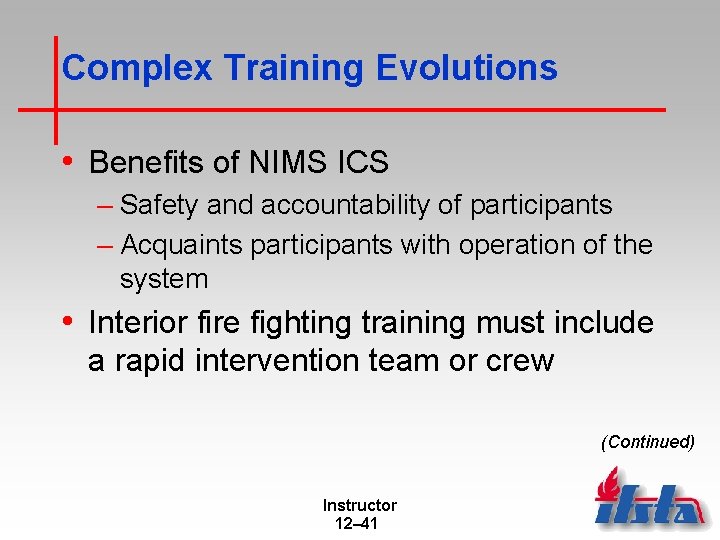 Complex Training Evolutions

• Benefits of NIMS ICS
– Safety and accountability of participants
– Acquaints participants with operation of the system

• Interior fire fighting training must include a rapid intervention team or crew

(Continued)

Instructor
12–41

ifsta